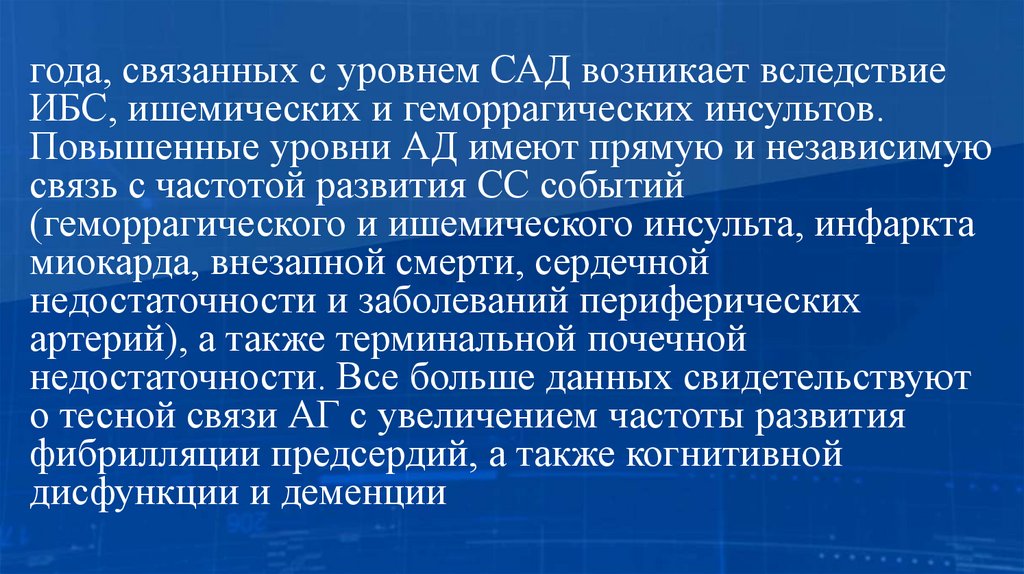 года, связанных с уровнем САД возникает вследствие ИБС, ишемических и геморрагических инсультов. Повышенные уровни АД имеют прямую и независимую связь с частотой развития СС событий (геморрагического и ишемического инсульта, инфаркта миокарда, внезапной смерти, сердечной недостаточности и заболеваний периферических артерий), а также терминальной почечной недостаточности. Все больше данных свидетельствуют о тесной связи АГ с увеличением частоты развития фибрилляции предсердий, а также когнитивной дисфункции и деменции